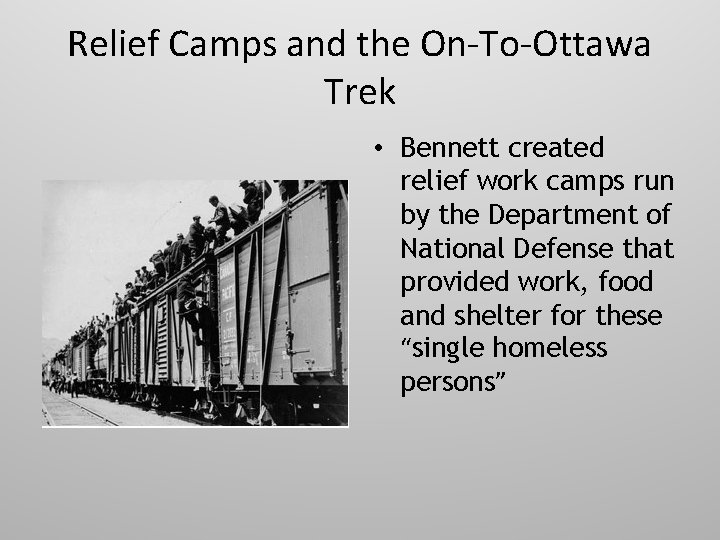 Relief Camps and the On-To-Ottawa Trek

• Bennett created relief work camps run by the Department of National Defense that provided work, food and shelter for these “single homeless persons”